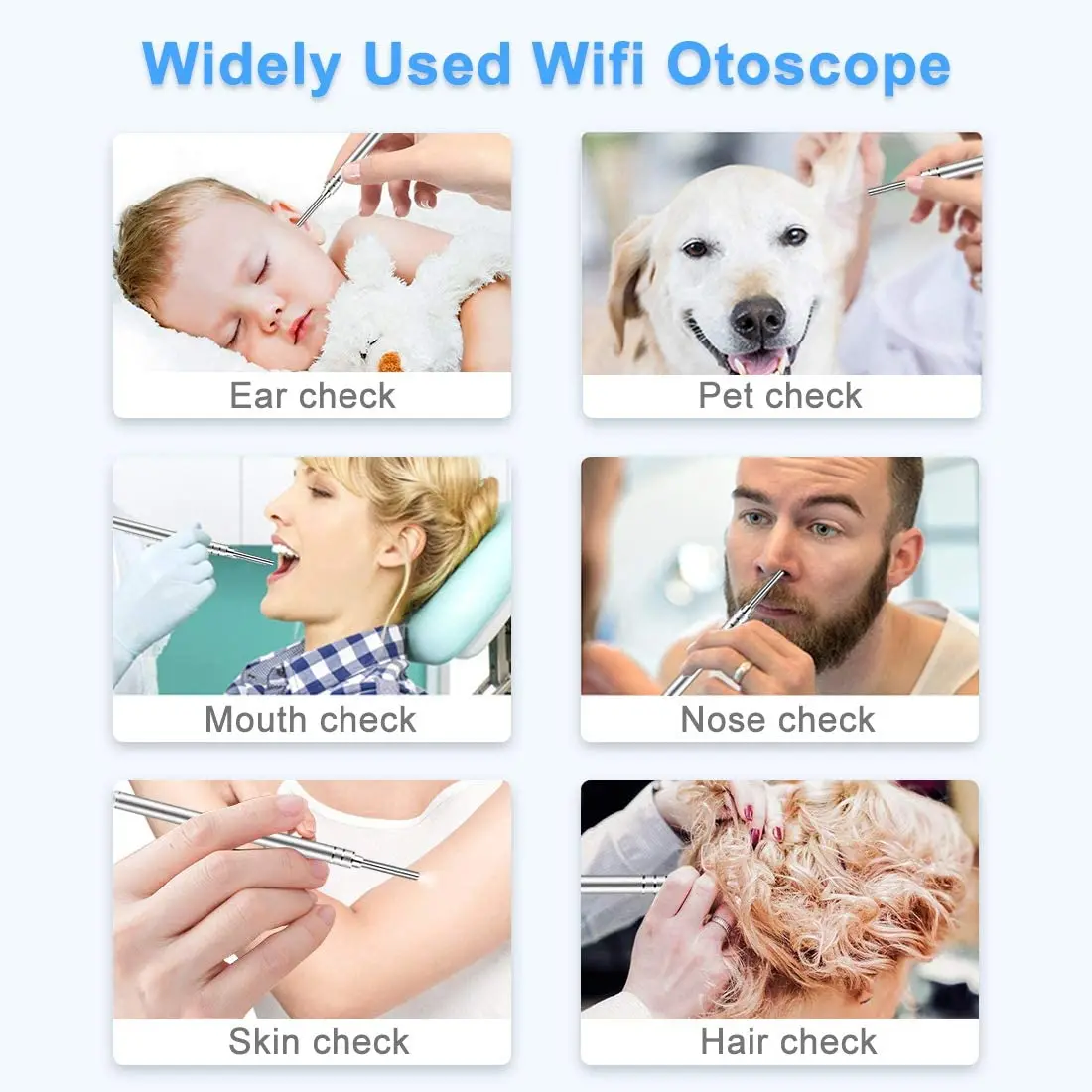 Widely Used Wifi Otoscope

Ear check

Pet check

Mouth check

Nose check

Skin check

Hair check